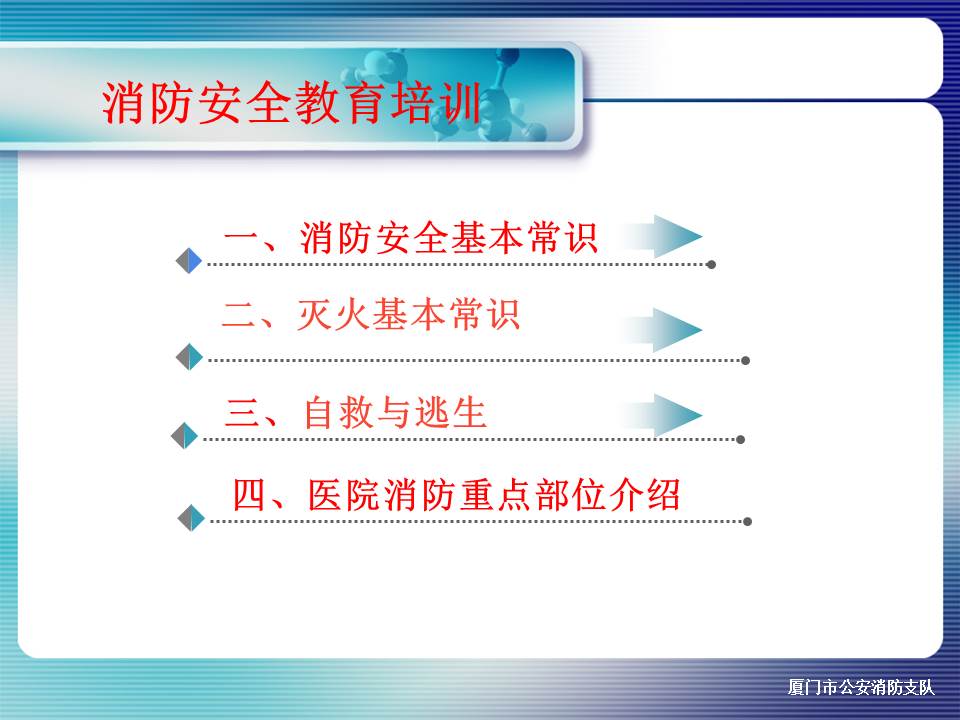 消防安全教育培训

一、消防安全基本常识

二、灭火基本常识

三、自救与逃生

四、医院消防重点部位介绍

厦门市公安消防支队